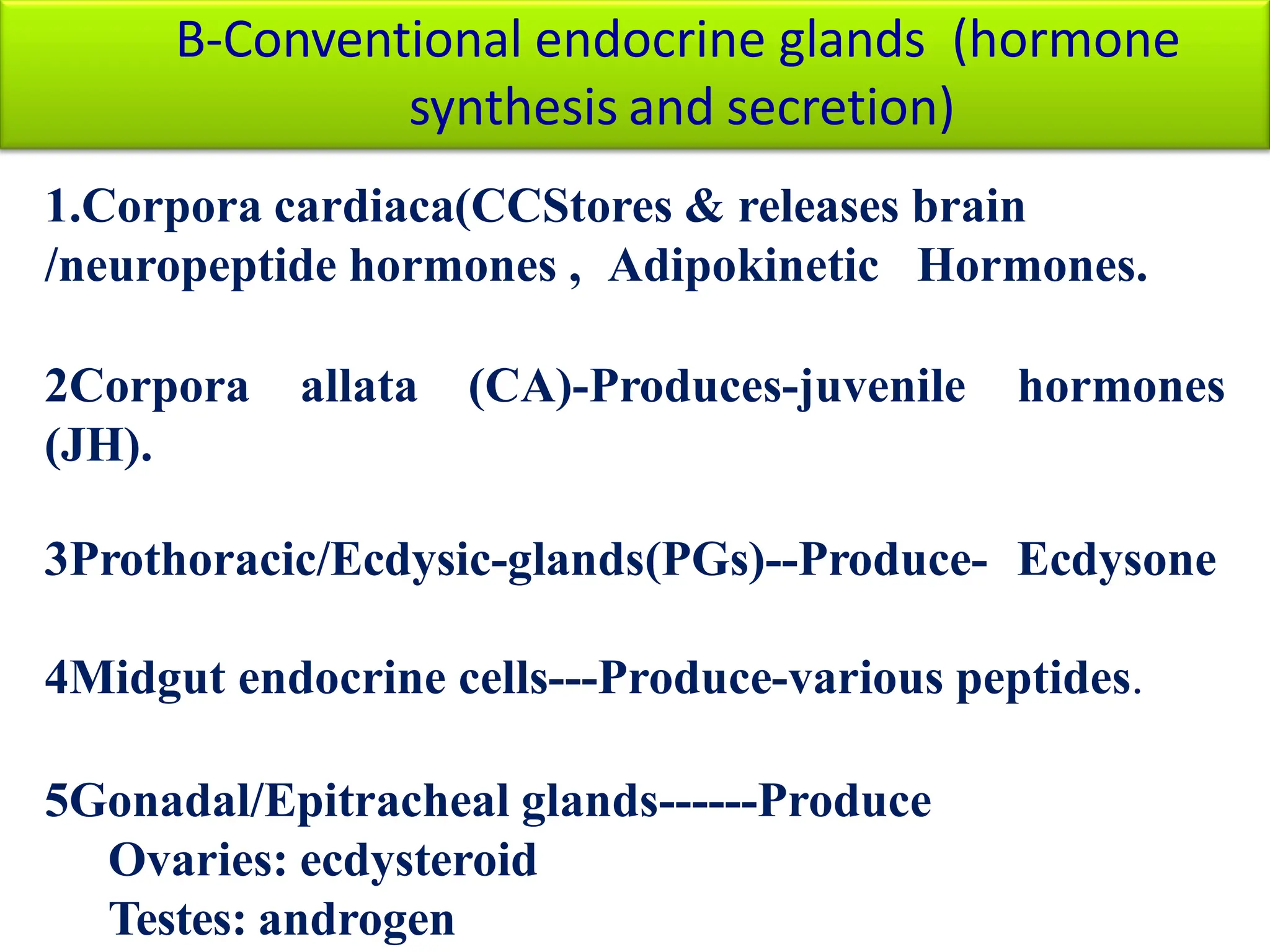 B-Conventional endocrine glands (hormone synthesis and secretion)

1.Corpora cardiaca(CCStores & releases brain /neuropeptide hormones , Adipokinetic Hormones.

2Corpora allata (CA)-Produces-juvenile hormones (JH).

3Prothoracic/Ecdysic-glands(PGs)--Produce- Ecdysone

4Midgut endocrine cells---Produce-various peptides.

5Gonadal/Epitracheal glands------Produce
Ovaries: ecdysteroid
Testes: androgen